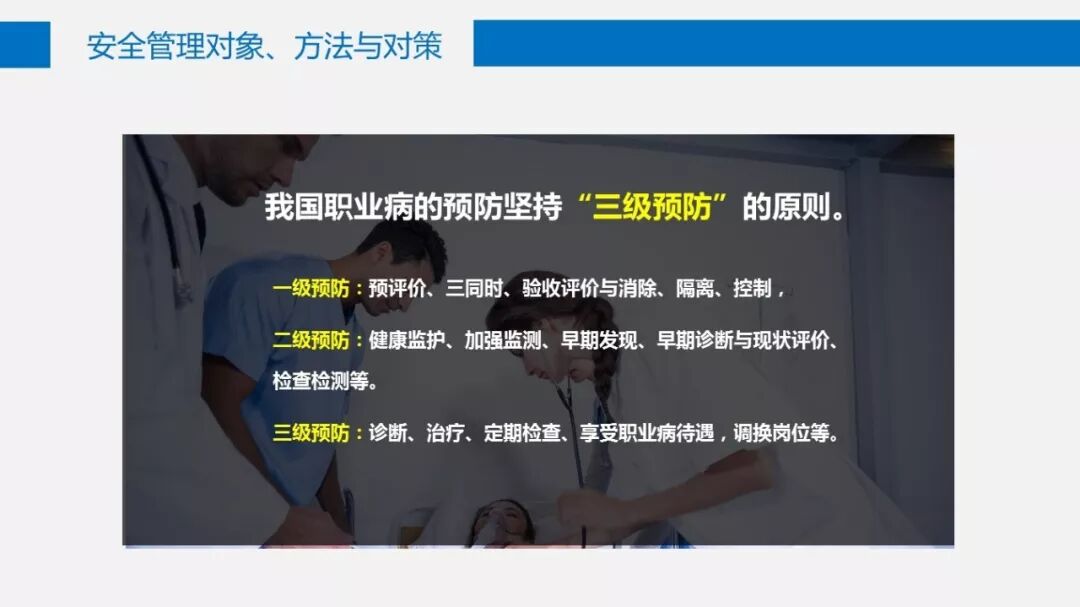 安全管理对象、方法与对策

我国职业病的预防坚持“三级预防”的原则。

一级预防：预评价、三同时、验收评价与消除、隔离、控制，

二级预防：健康监护、加强监测、早期发现、早期诊断与现状评价、检查检测等。

三级预防：诊断、治疗、定期检查、享受职业病待遇，调换岗位等。